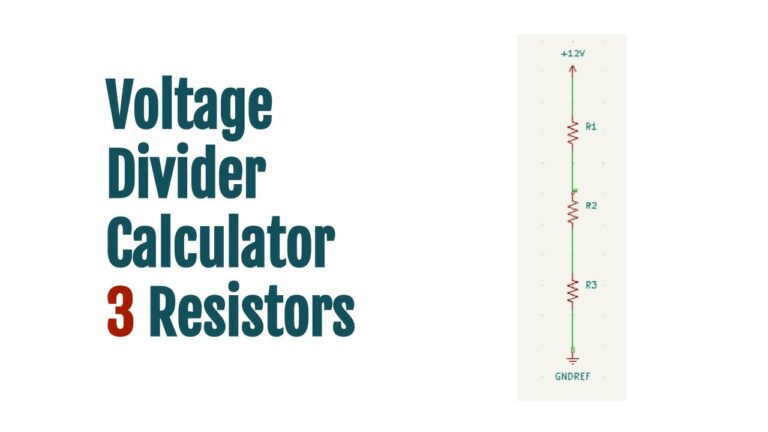 Voltage Divider Calculator 3 Resistors

+12V

R1

R2

R3

GNDREF